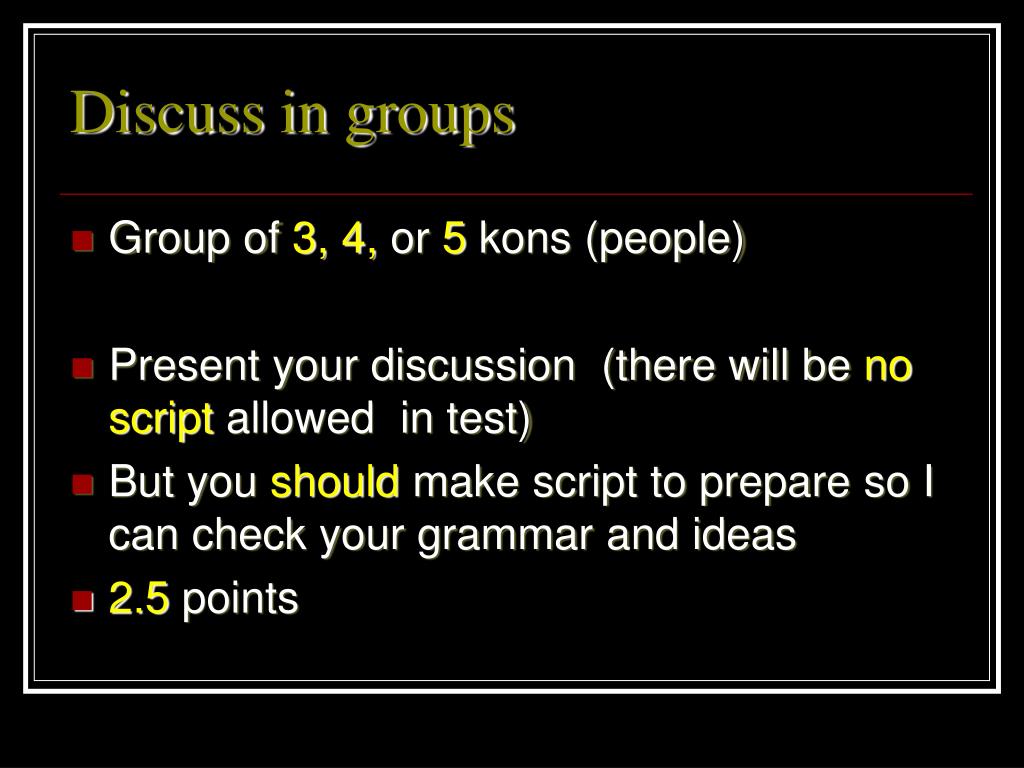 Discuss in groups

Group of 3, 4, or 5 kons (people)

Present your discussion (there will be no script allowed in test)

But you should make script to prepare so I can check your grammar and ideas

2.5 points